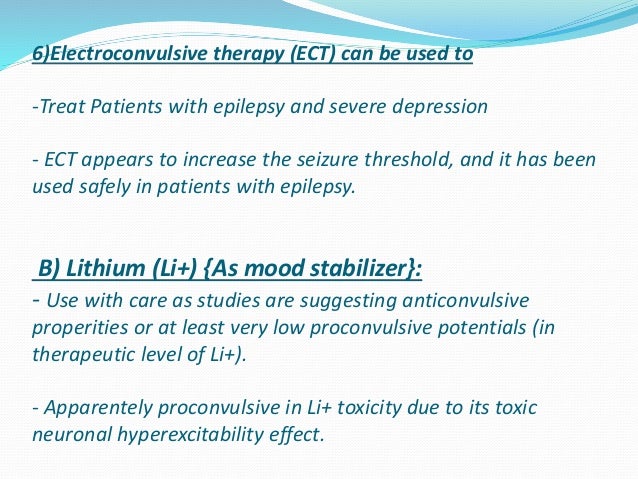 6)Electroconvulsive therapy (ECT) can be used to

-Treat Patients with epilepsy and severe depression

- ECT appears to increase the seizure threshold, and it has been used safely in patients with epilepsy.

B) Lithium (Li+) {As mood stabilizer}:

- Use with care as studies are suggesting anticonvulsive properities or at least very low proconvulsive potentials (in therapeutic level of Li+).

- Apparentely proconvulsive in Li+ toxicity due to its toxic neuronal hyperexcitability effect.